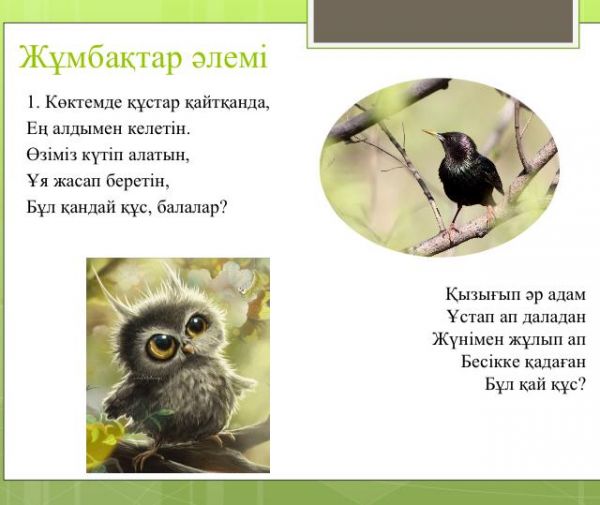 Жұмбақтар әлемі

1. Көктемде құстар қайтқанда,
Ең алдымен келетін.
Өзіміз күтіп алатын,
Ұя жасап беретін,
Бұл қандай құс, балалар?

Қызығып әр адам
Ұстап ап даладан
Жүнімен жұлып ап
Бесікке қадаған
Бұл қай құс?